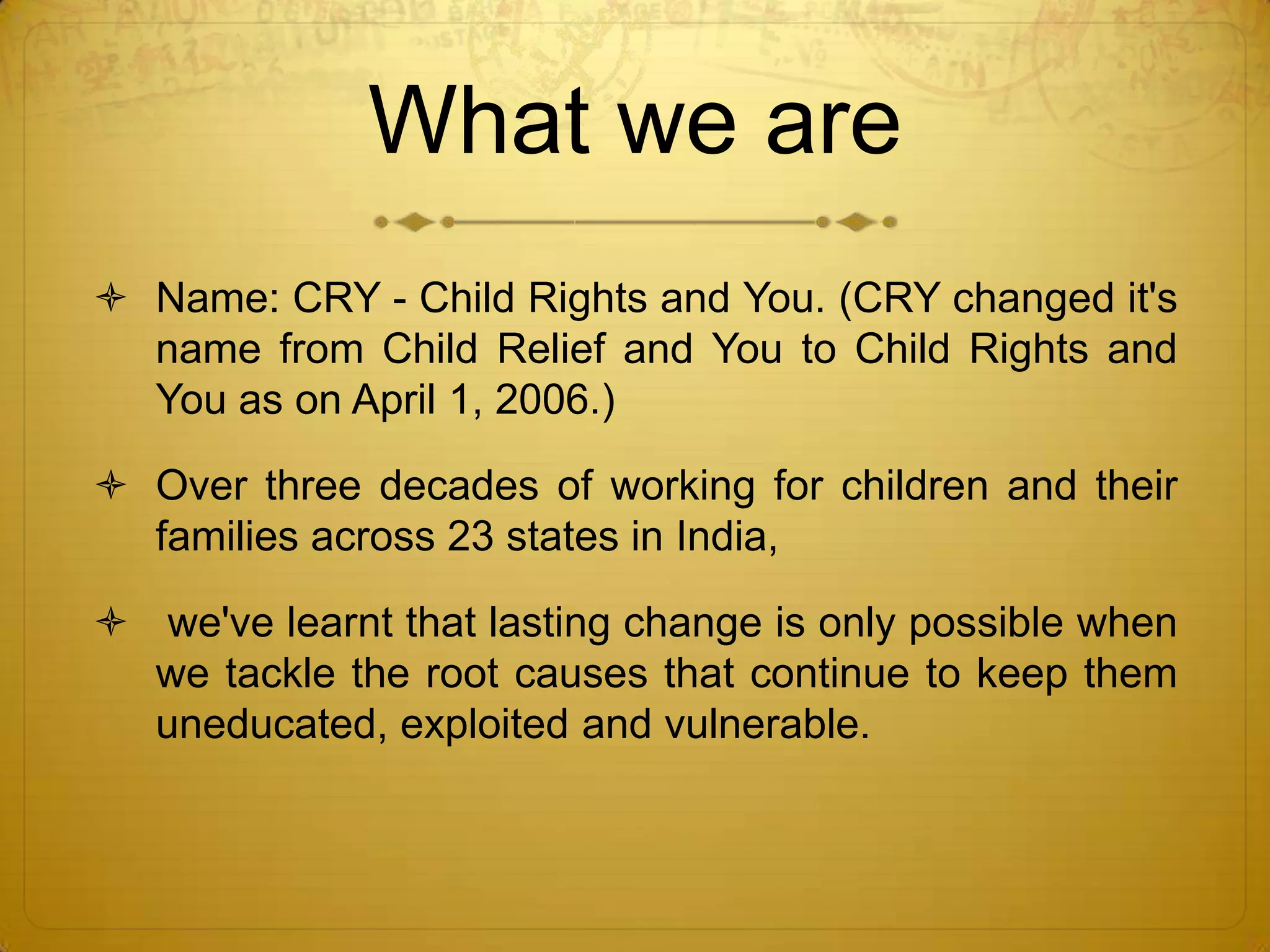 What we are

Name: CRY - Child Rights and You. (CRY changed it's name from Child Relief and You to Child Rights and You as on April 1, 2006.)

Over three decades of working for children and their families across 23 states in India,

we've learnt that lasting change is only possible when we tackle the root causes that continue to keep them uneducated, exploited and vulnerable.